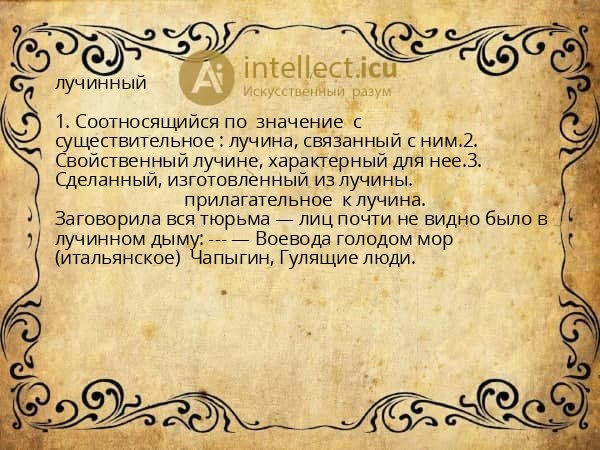 Ai intellect.icu
Искусственный разум

лучинный

1. Соотносящийся по значение с существительное : лучина, связанный с ним.2. Свойственный лучине, характерный для нее.3. Сделанный, изготовленный из лучины.
прилагательное к лучина.
Заговорила вся тюрьма — лиц почти не видно было в лучинном дыму: --- — Воевода голодом мор (итальянское) Чапыгин, Гулящие люди.